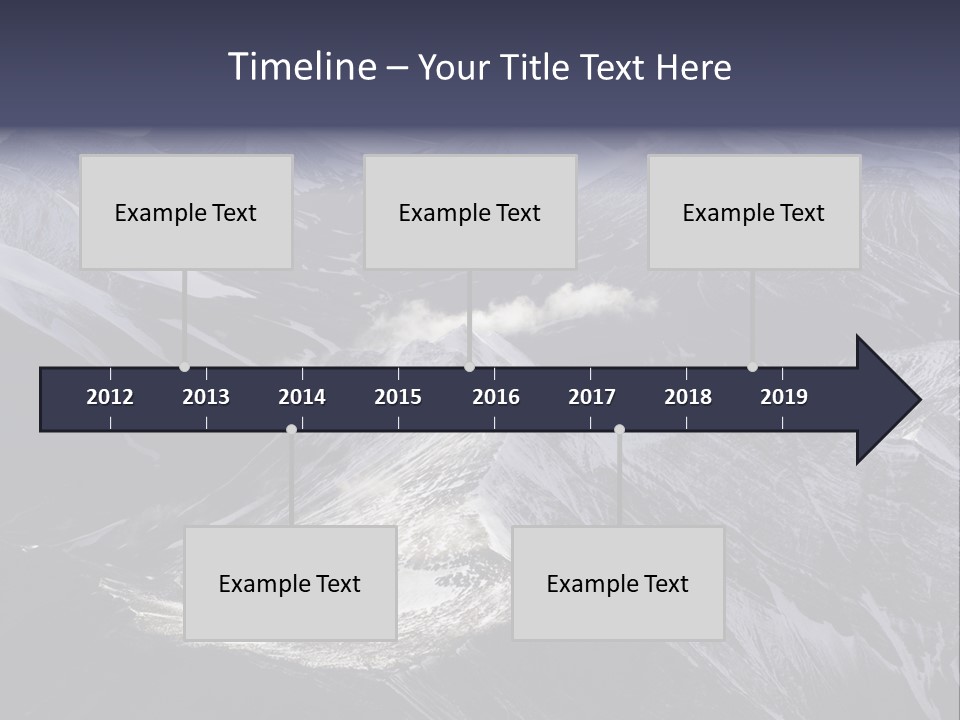 Timeline – Your Title Text Here

Example Text

Example Text

Example Text

2012 2013 2014 2015 2016 2017 2018 2019

Example Text

Example Text